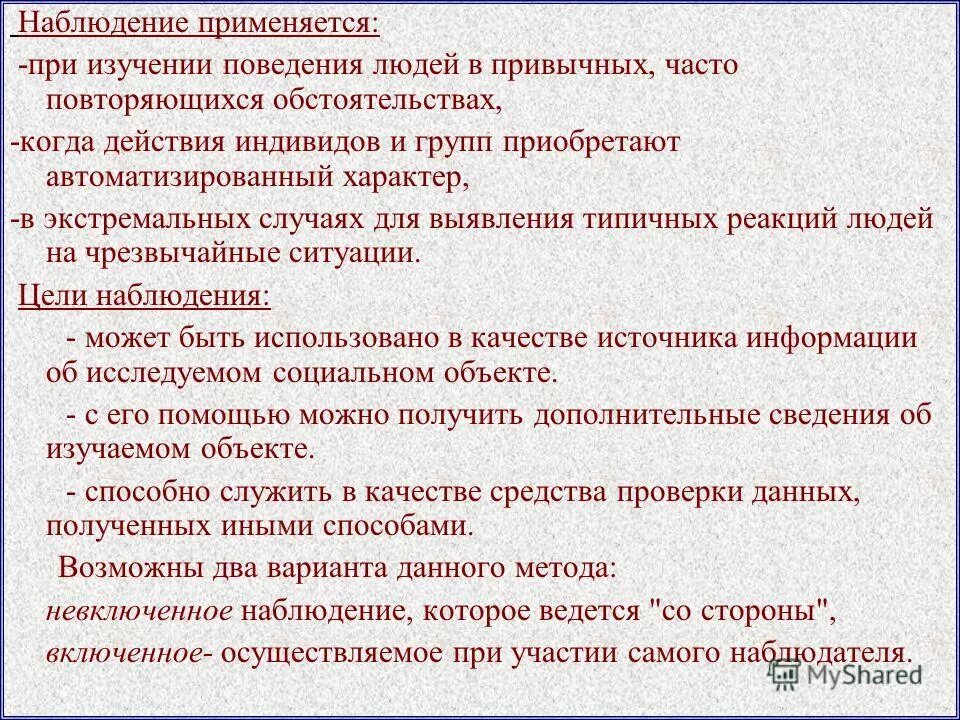 Наблюдение применяется:

-при изучении поведения людей в привычных, часто повторяющихся обстоятельствах,

-когда действия индивидов и групп приобретают автоматизированный характер,

-в экстремальных случаях для выявления типичных реакций людей на чрезвычайные ситуации.

Цели наблюдения:

- может быть использовано в качестве источника информации об исследуемом социальном объекте.

- с его помощью можно получить дополнительные сведения об изучаемом объекте.

- способно служить в качестве средства проверки данных, полученных иными способами.

Возможны два варианта данного метода:

невключенное наблюдение, которое ведется "со стороны",

включенное- осуществляемое при участии самого наблюдателя.

MyShared